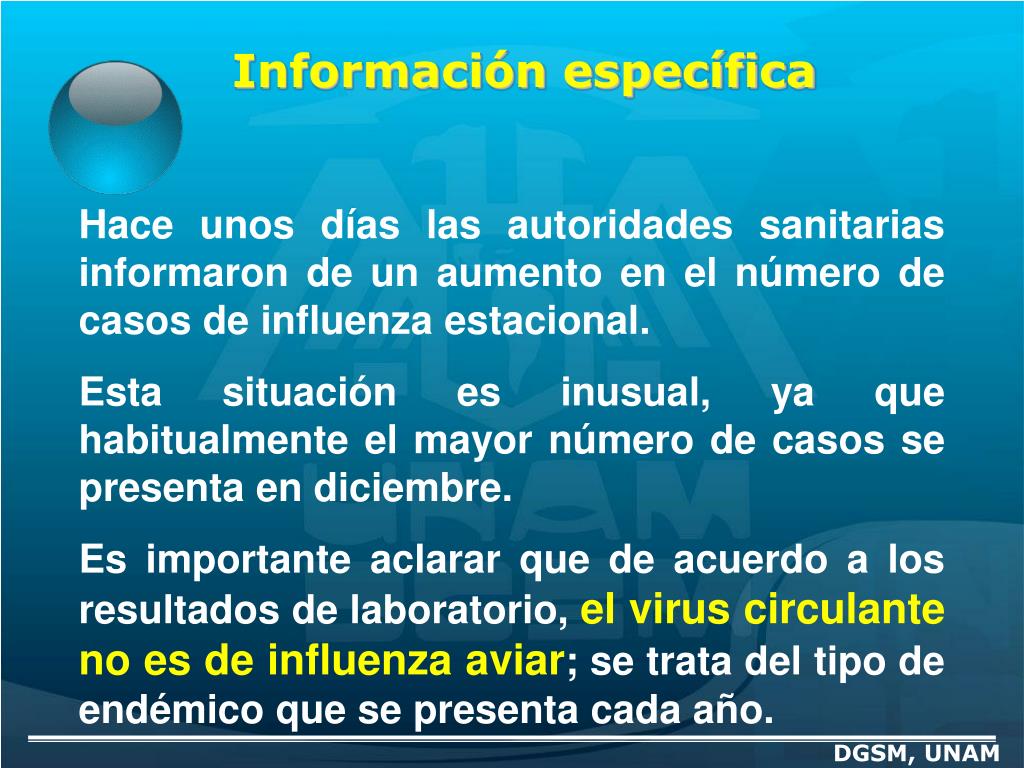 Información específica

Hace unos días las autoridades sanitarias informaron de un aumento en el número de casos de influenza estacional.

Esta situación es inusual, ya que habitualmente el mayor número de casos se presenta en diciembre.

Es importante aclarar que de acuerdo a los resultados de laboratorio, el virus circulante no es de influenza aviar; se trata del tipo de endémico que se presenta cada año.

DGSM, UNAM